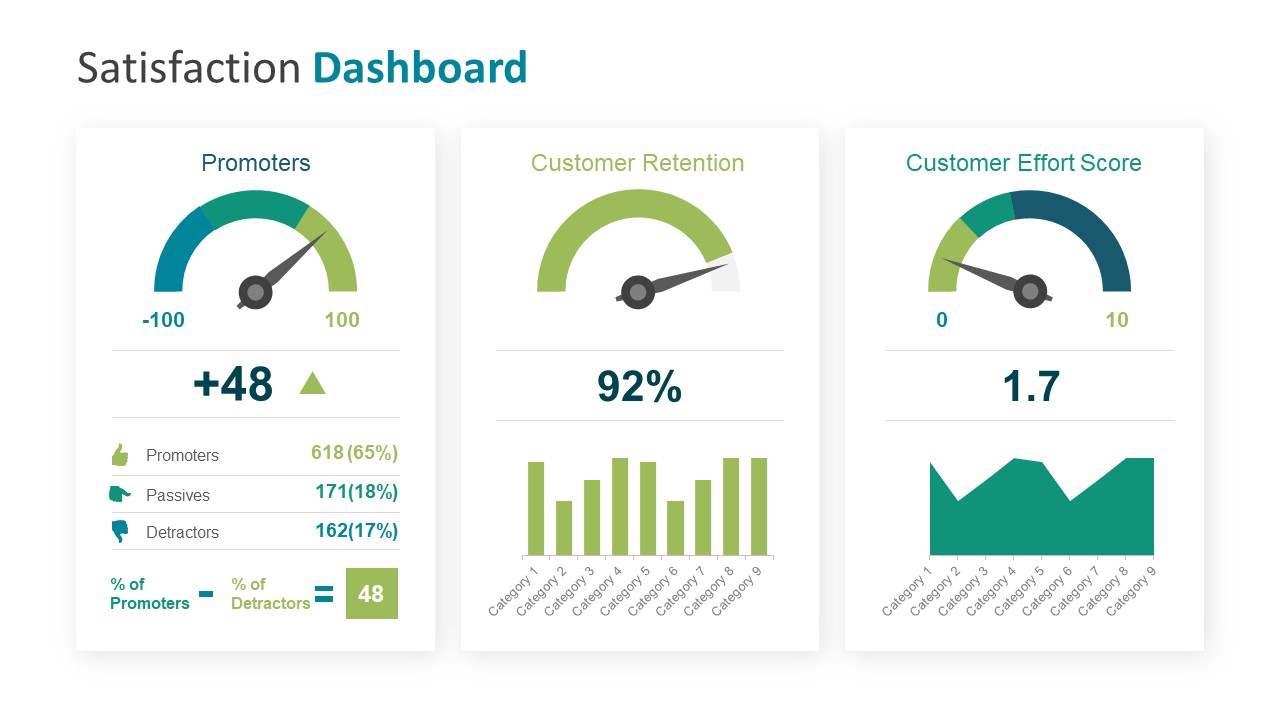 Satisfaction Dashboard

Promoters

-100

100

+48

Promoters 618 (65%)

Passives 171(18%)

Detractors 162(17%)

% of Promoters - % of Detractors = 48

Customer Retention

92%

Category 1
Category 2
Category 3
Category 4
Category 5
Category 6
Category 7
Category 8
Category 9

Customer Effort Score

0

10

1.7

Category 1
Category 2
Category 3
Category 4
Category 5
Category 6
Category 7
Category 8
Category 9